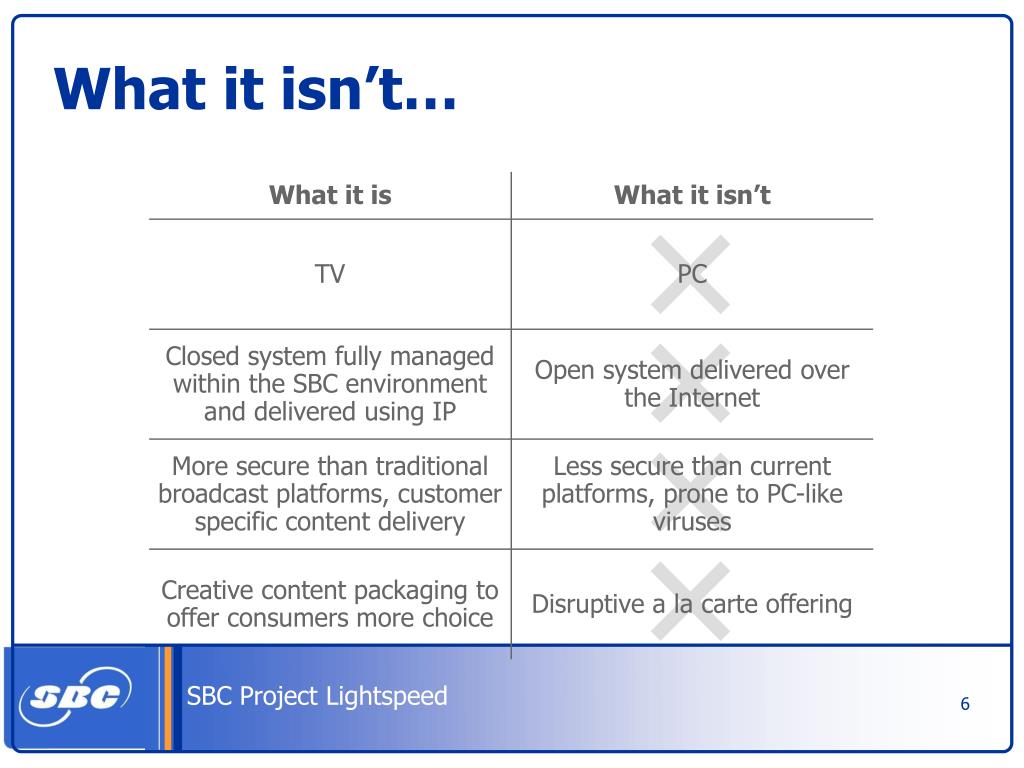 What it isn’t…

| What it is | What it isn’t |
|---|---|
| TV | PC |
| Closed system fully managed within the SBC environment and delivered using IP | Open system delivered over the Internet |
| More secure than traditional broadcast platforms, customer specific content delivery | Less secure than current platforms, prone to PC-like viruses |
| Creative content packaging to offer consumers more choice | Disruptive a la carte offering |

SBC

SBC Project Lightspeed

6